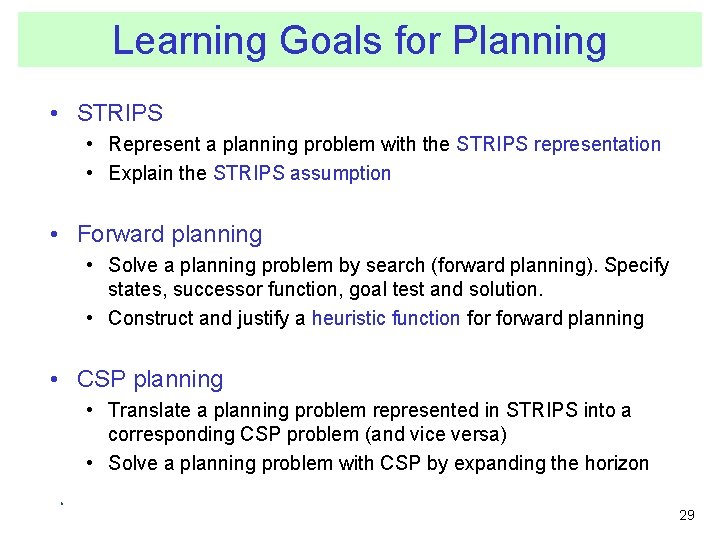 Learning Goals for Planning

• STRIPS
• Represent a planning problem with the STRIPS representation
• Explain the STRIPS assumption

• Forward planning
• Solve a planning problem by search (forward planning). Specify states, successor function, goal test and solution.
• Construct and justify a heuristic function for forward planning

• CSP planning
• Translate a planning problem represented in STRIPS into a corresponding CSP problem (and vice versa)
• Solve a planning problem with CSP by expanding the horizon

29